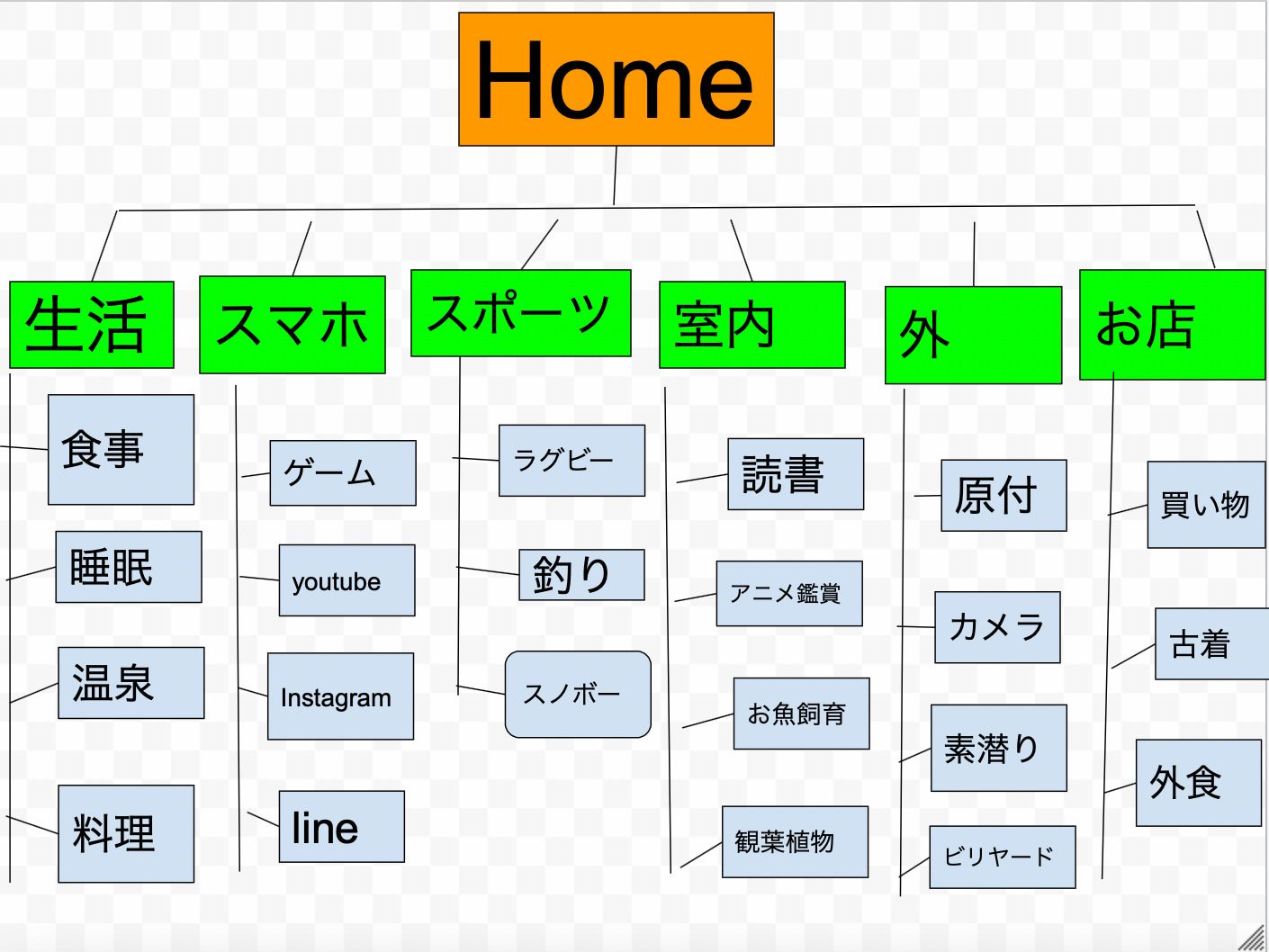 Home

生活

食事

睡眠

温泉

料理

スマホ

ゲーム

youtube

Instagram

line

スポーツ

ラグビー

釣り

スノボー

室内

読書

アニメ鑑賞

お魚飼育

観葉植物

外

原付

カメラ

素潜り

ビリヤード

お店

買い物

古着

外食